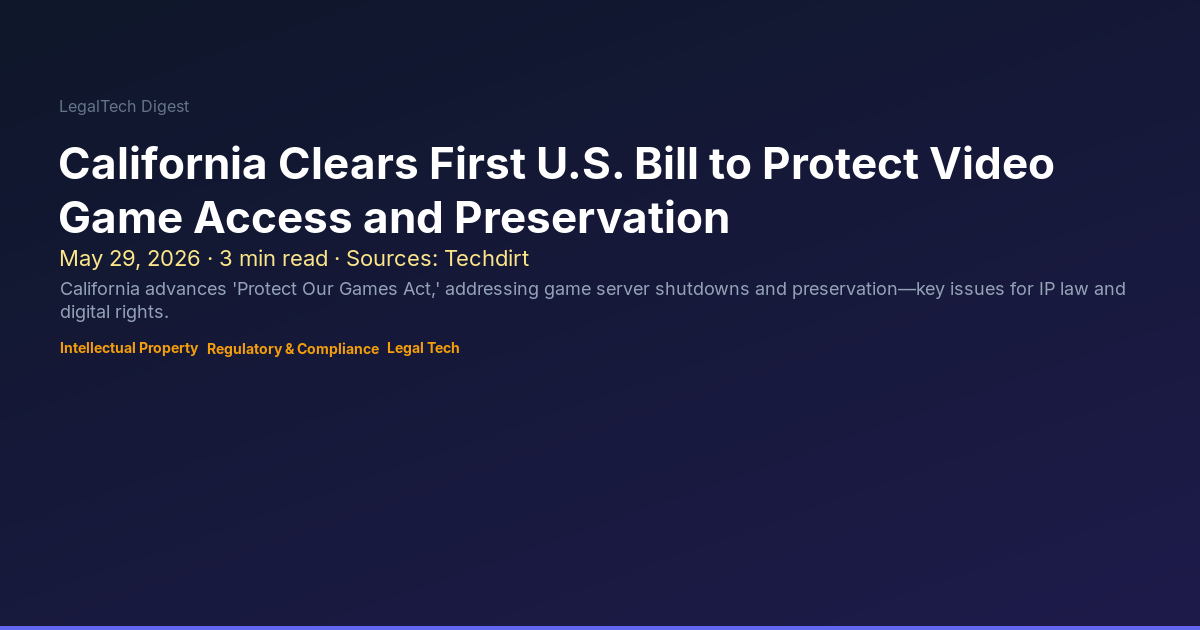 LegalTech Digest

California Clears First U.S. Bill to Protect Video Game Access and Preservation

May 29, 2026 · 3 min read · Sources: Techdirt

California advances 'Protect Our Games Act,' addressing game server shutdowns and preservation—key issues for IP law and digital rights.

Intellectual Property Regulatory & Compliance Legal Tech